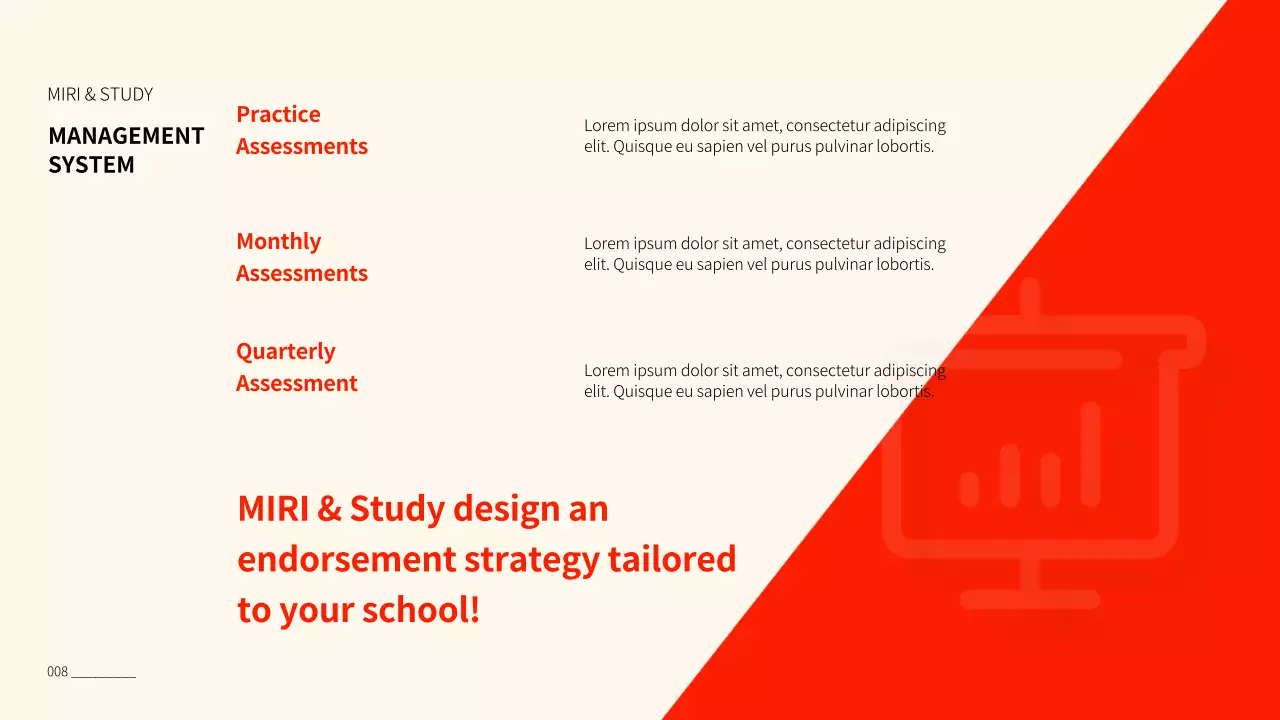 MIRI & STUDY

MANAGEMENT SYSTEM

Practice Assessments

Lorem ipsum dolor sit amet, consectetur adipiscing elit. Quisque eu sapien vel purus pulvinar lobortis.

Monthly Assessments

Lorem ipsum dolor sit amet, consectetur adipiscing elit. Quisque eu sapien vel purus pulvinar lobortis.

Quarterly Assessment

Lorem ipsum dolor sit amet, consectetur adipiscing elit. Quisque eu sapien vel purus pulvinar lobortis.

MIRI & Study design an endorsement strategy tailored to your school!

008